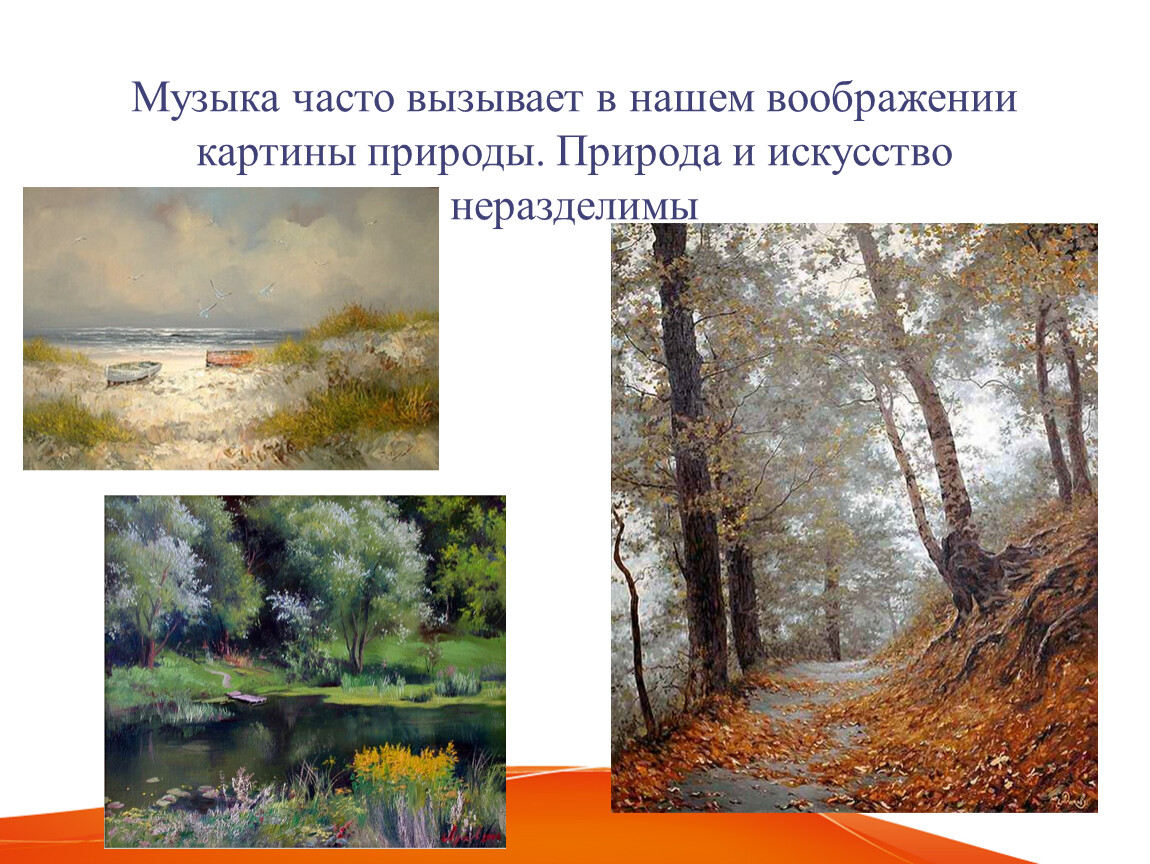 Музыка часто вызывает в нашем воображении картины природы. Природа и искусство неразделимы